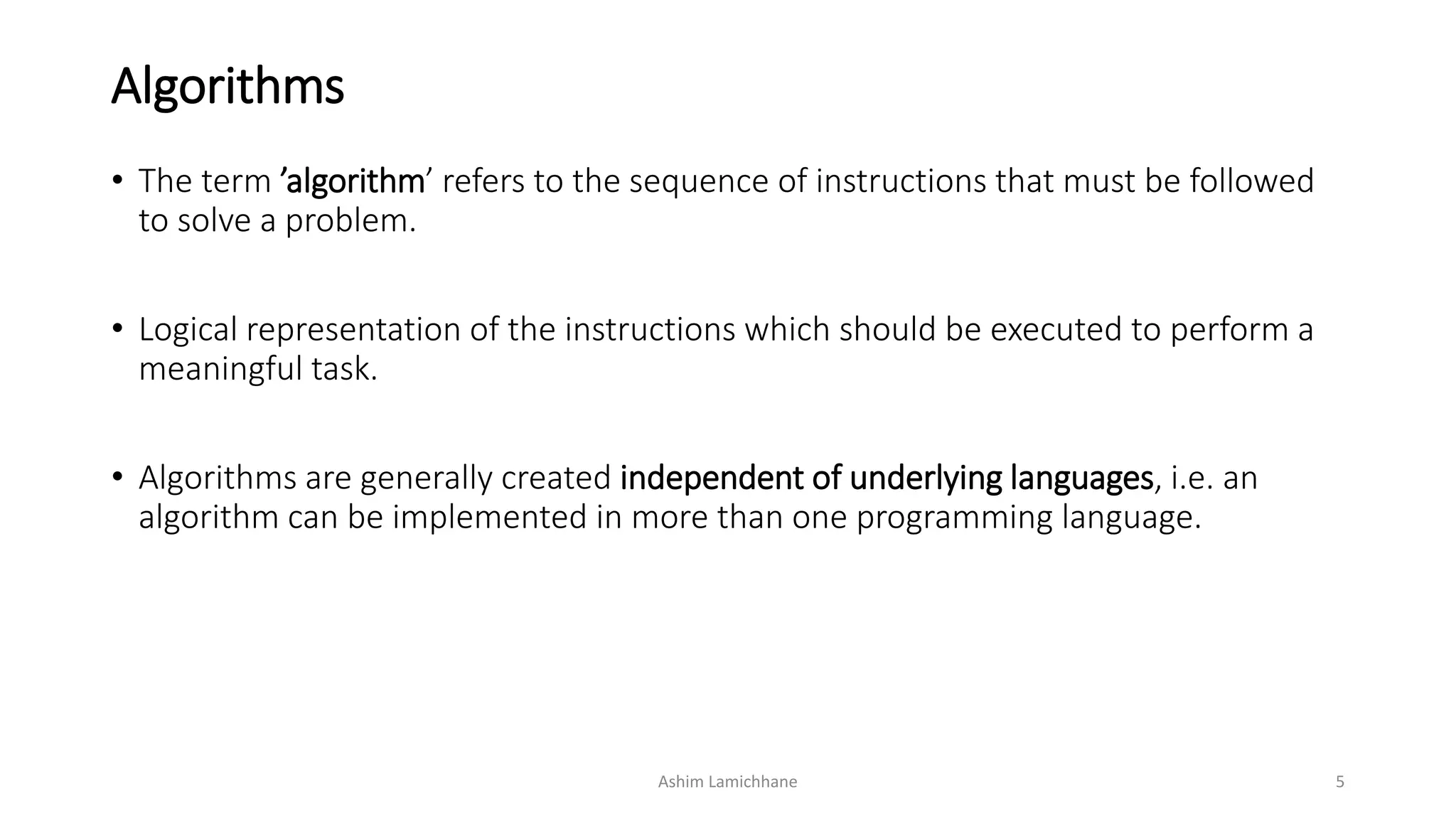 Algorithms

• The term ’algorithm’ refers to the sequence of instructions that must be followed to solve a problem.

• Logical representation of the instructions which should be executed to perform a meaningful task.

• Algorithms are generally created independent of underlying languages, i.e. an algorithm can be implemented in more than one programming language.

Ashim Lamichhane

5